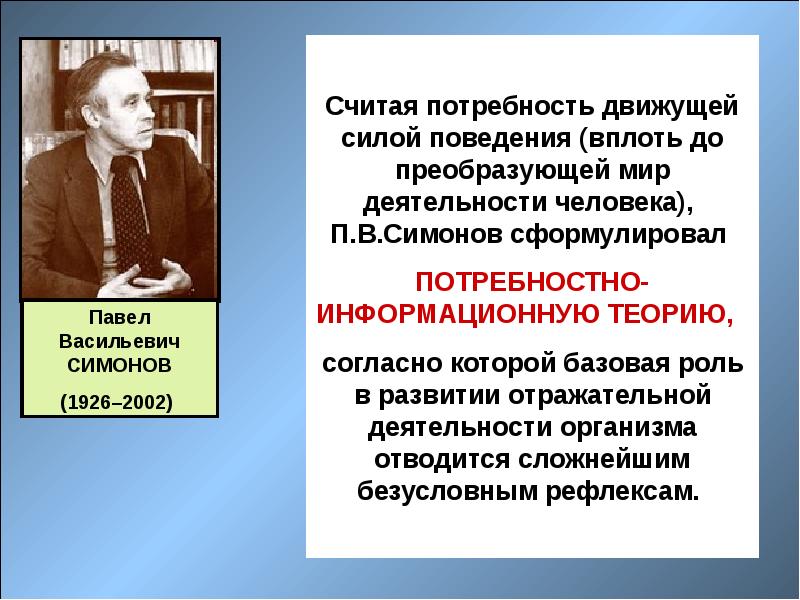 Павел Васильевич СИМОНОВ

(1926–2002)

Считая потребность движущей силой поведения (вплоть до преобразующей мир деятельности человека), П.В.Симонов сформулировал

ПОТРЕБНОСТНО-ИНФОРМАЦИОННУЮ ТЕОРИЮ,

согласно которой базовая роль в развитии отражательной деятельности организма отводится сложнейшим безусловным рефлексам.